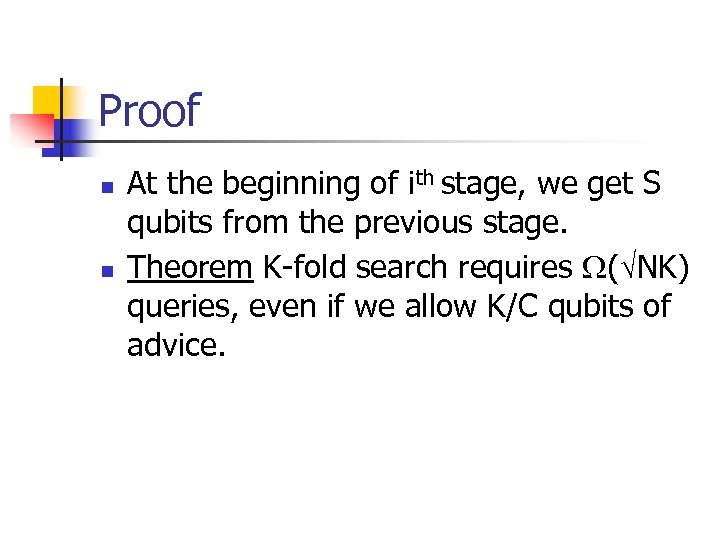 Proof

- At the beginning of $i^{th}$ stage, we get S qubits from the previous stage.
- Theorem K-fold search requires $\Omega(\sqrt{NK})$ queries, even if we allow K/C qubits of advice.